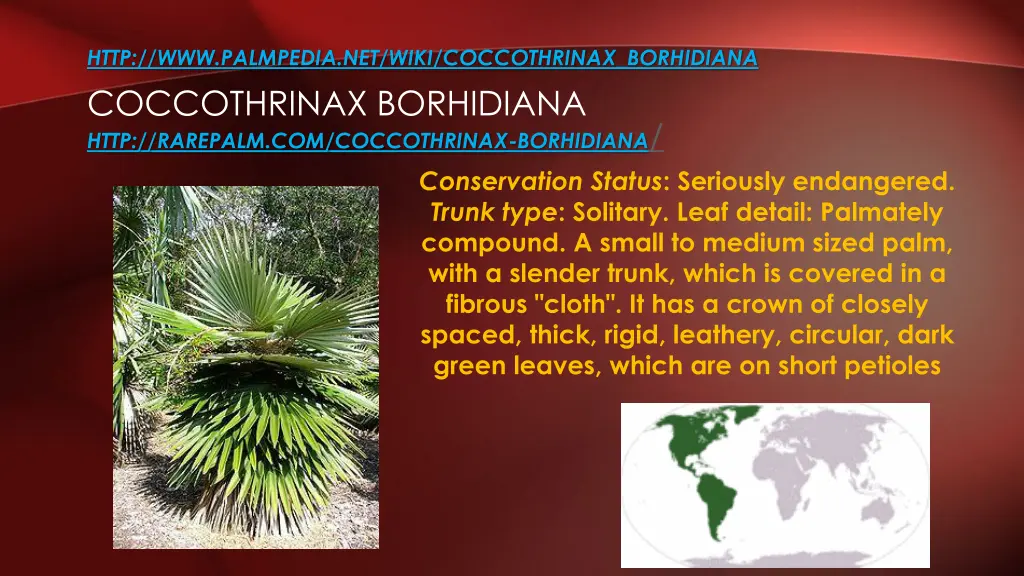 HTTP://WWW.PALMPEDIA.NET/WIKI/COCCOTHRINAX_BORHIDIANA

COCCOTHRINAX BORHIDIANA

HTTP://RAREPALM.COM/COCCOTHRINAX-BORHIDIANA/

Conservation Status: Seriously endangered. Trunk type: Solitary. Leaf detail: Palmately compound. A small to medium sized palm, with a slender trunk, which is covered in a fibrous "cloth". It has a crown of closely spaced, thick, rigid, leathery, circular, dark green leaves, which are on short petioles